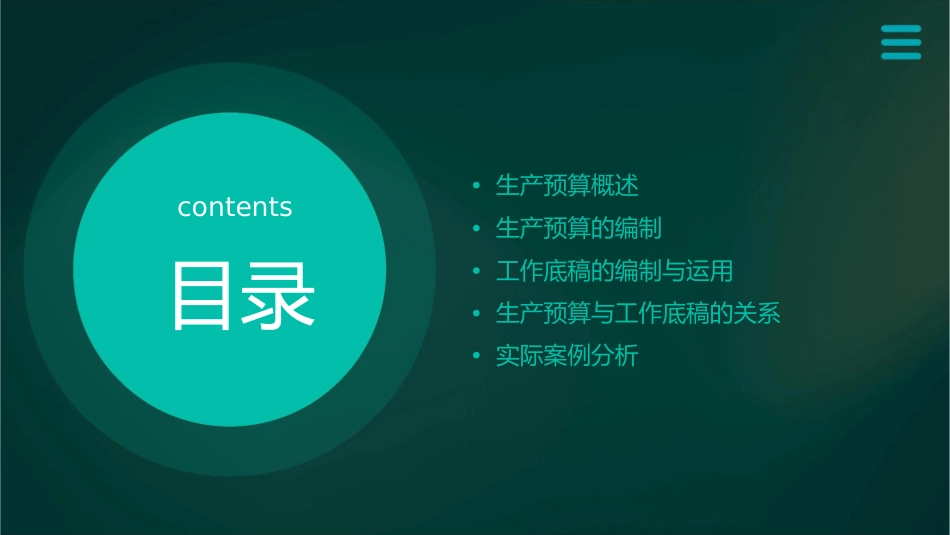 contents

目录

• 生产预算概述
• 生产预算的编制
• 工作底稿的编制与运用
• 生产预算与工作底稿的关系
• 实际案例分析